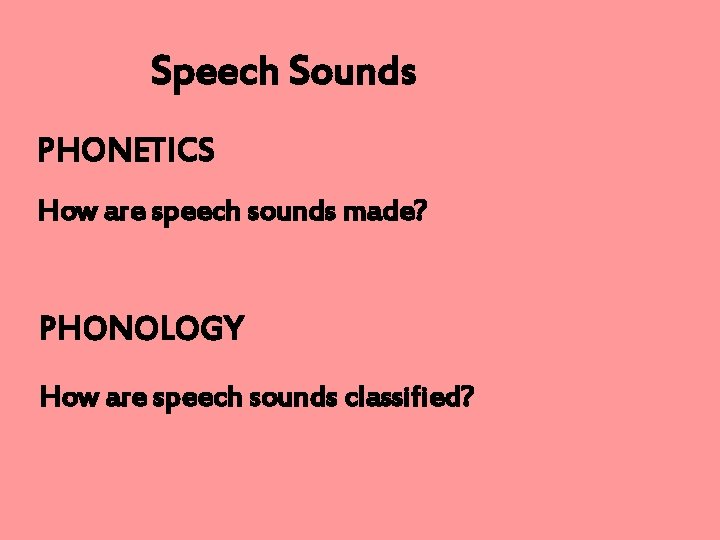 Speech Sounds

PHONETICS

How are speech sounds made?

PHONOLOGY

How are speech sounds classified?